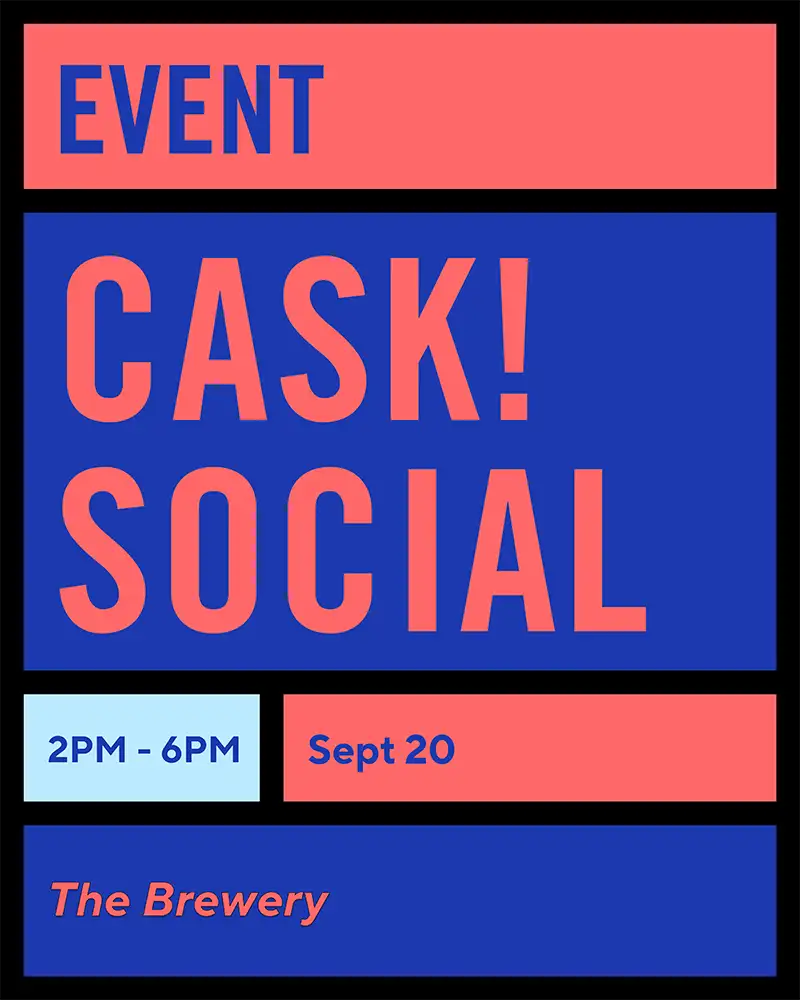 EVENT

CASK!
SOCIAL

2PM - 6PM

Sept 20

The Brewery